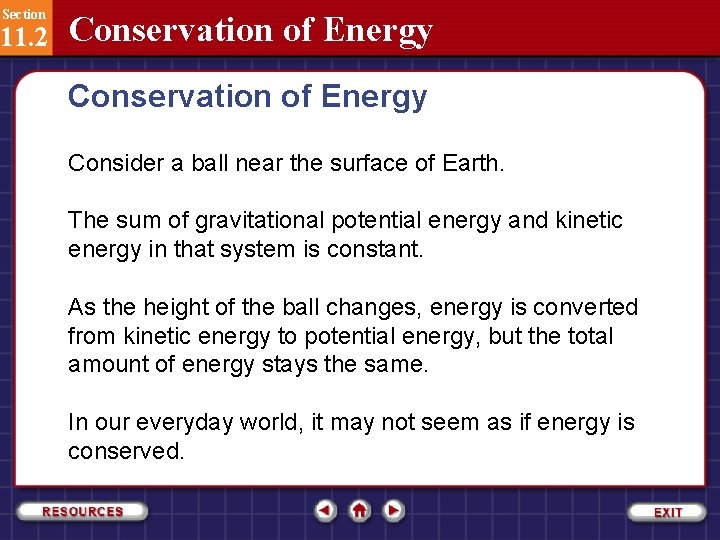 Section
11.2 Conservation of Energy

Conservation of Energy

Consider a ball near the surface of Earth.

The sum of gravitational potential energy and kinetic energy in that system is constant.

As the height of the ball changes, energy is converted from kinetic energy to potential energy, but the total amount of energy stays the same.

In our everyday world, it may not seem as if energy is conserved.

RESOURCES

EXIT